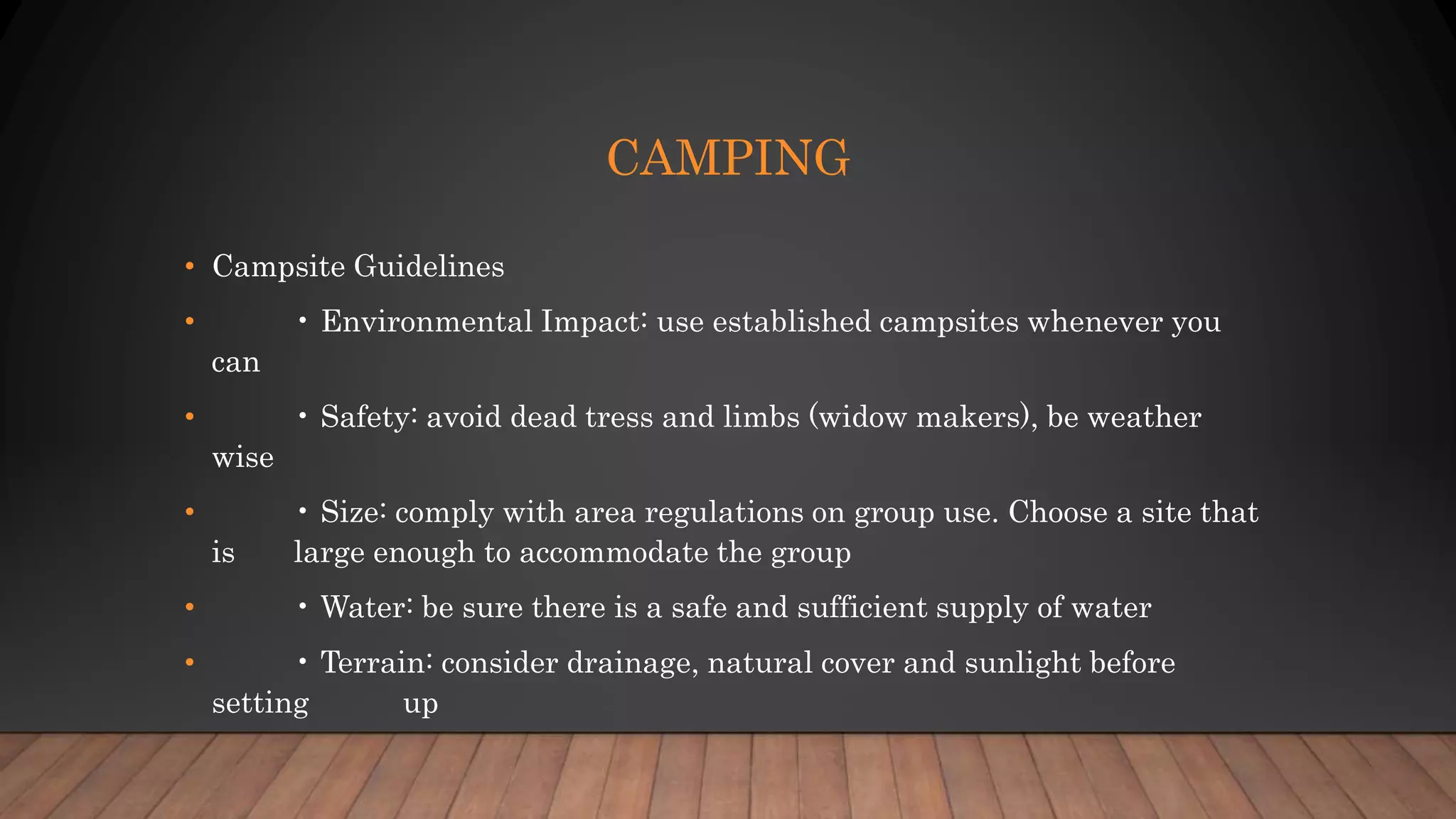 CAMPING

• Campsite Guidelines

• • Environmental Impact: use established campsites whenever you can

• • Safety: avoid dead tress and limbs (widow makers), be weather wise

• • Size: comply with area regulations on group use. Choose a site that is large enough to accommodate the group

• • Water: be sure there is a safe and sufficient supply of water

• • Terrain: consider drainage, natural cover and sunlight before setting up